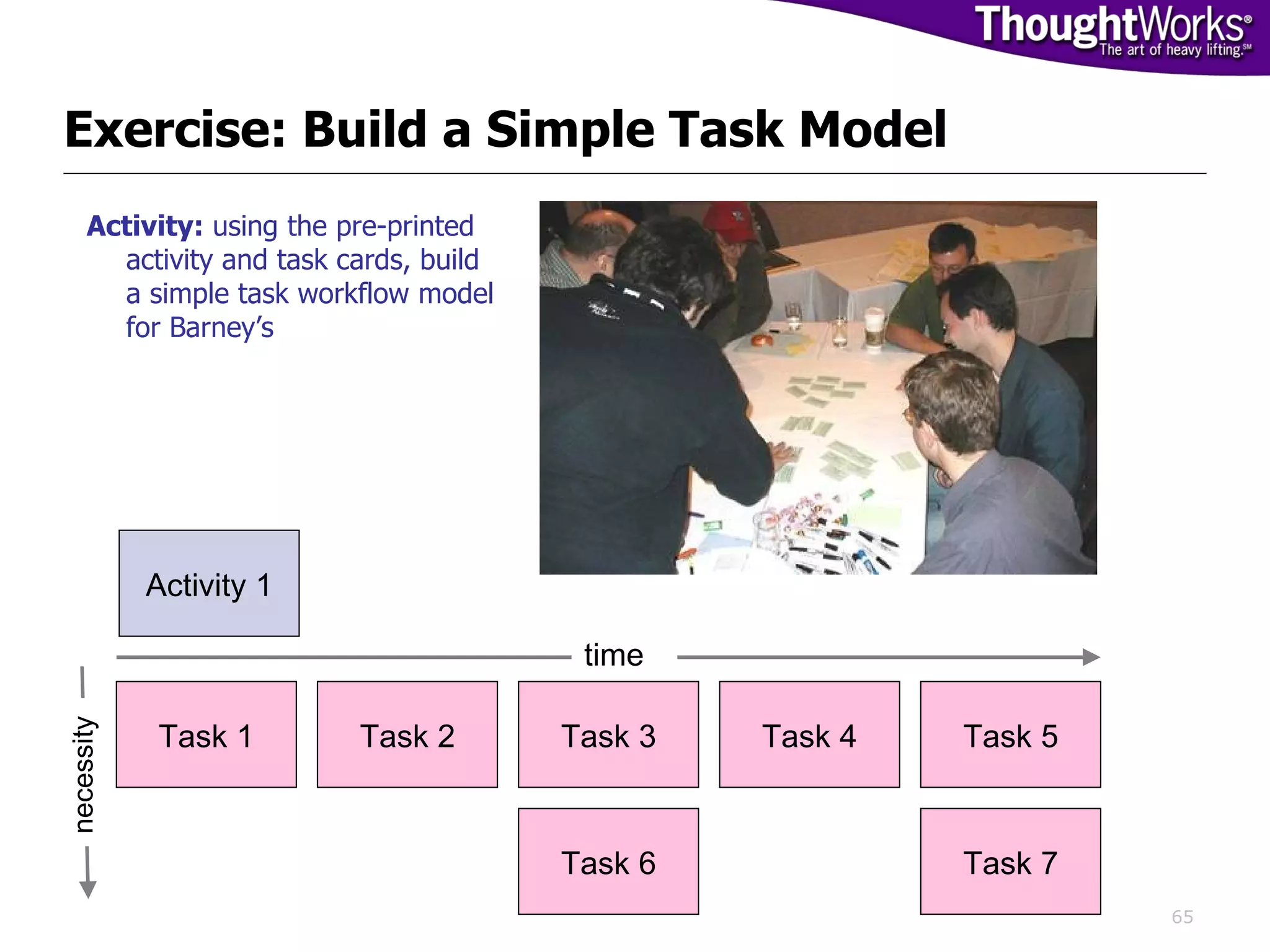 ThoughtWorks®
The art of heavy lifting.℠

Exercise: Build a Simple Task Model

Activity: using the pre-printed activity and task cards, build a simple task workflow model for Barney's

Activity 1

time

necessity

Task 1

Task 2

Task 3

Task 4

Task 5

Task 6

Task 7

65